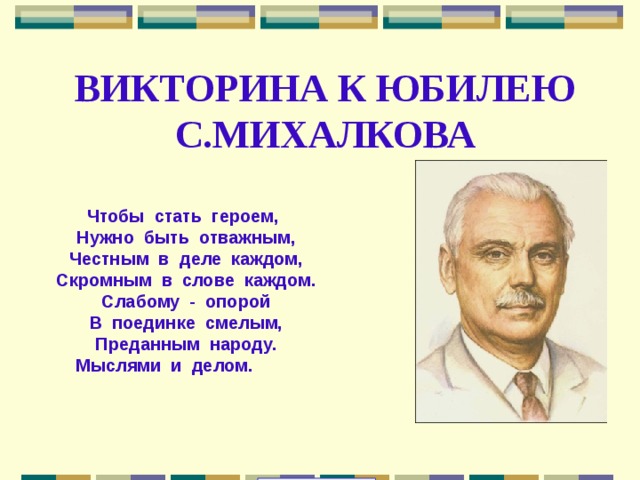 ВИКТОРИНА К ЮБИЛЕЮ С.МИХАЛКОВА

Чтобы стать героем,
Нужно быть отважным,
Честным в деле каждом,
Скромным в слове каждом.
Слабому - опорой
В поединке смелым,
Преданным народу.
Мыслями и делом.